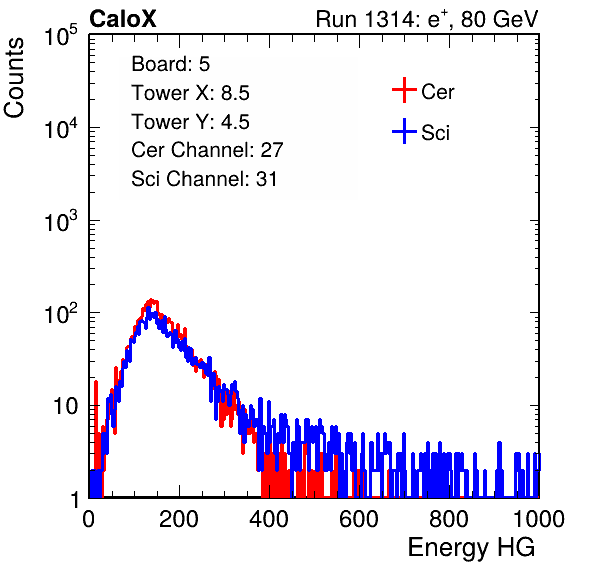 CaloX

Run 1314: $e^{+}$, 80 GeV

Counts

$10^5$

$10^4$

$10^3$

$10^2$

10

1

Board: 5
Tower X: 8.5
Tower Y: 4.5
Cer Channel: 27
Sci Channel: 31

Cer
Sci

0 200 400 600 800 1000

Energy HG